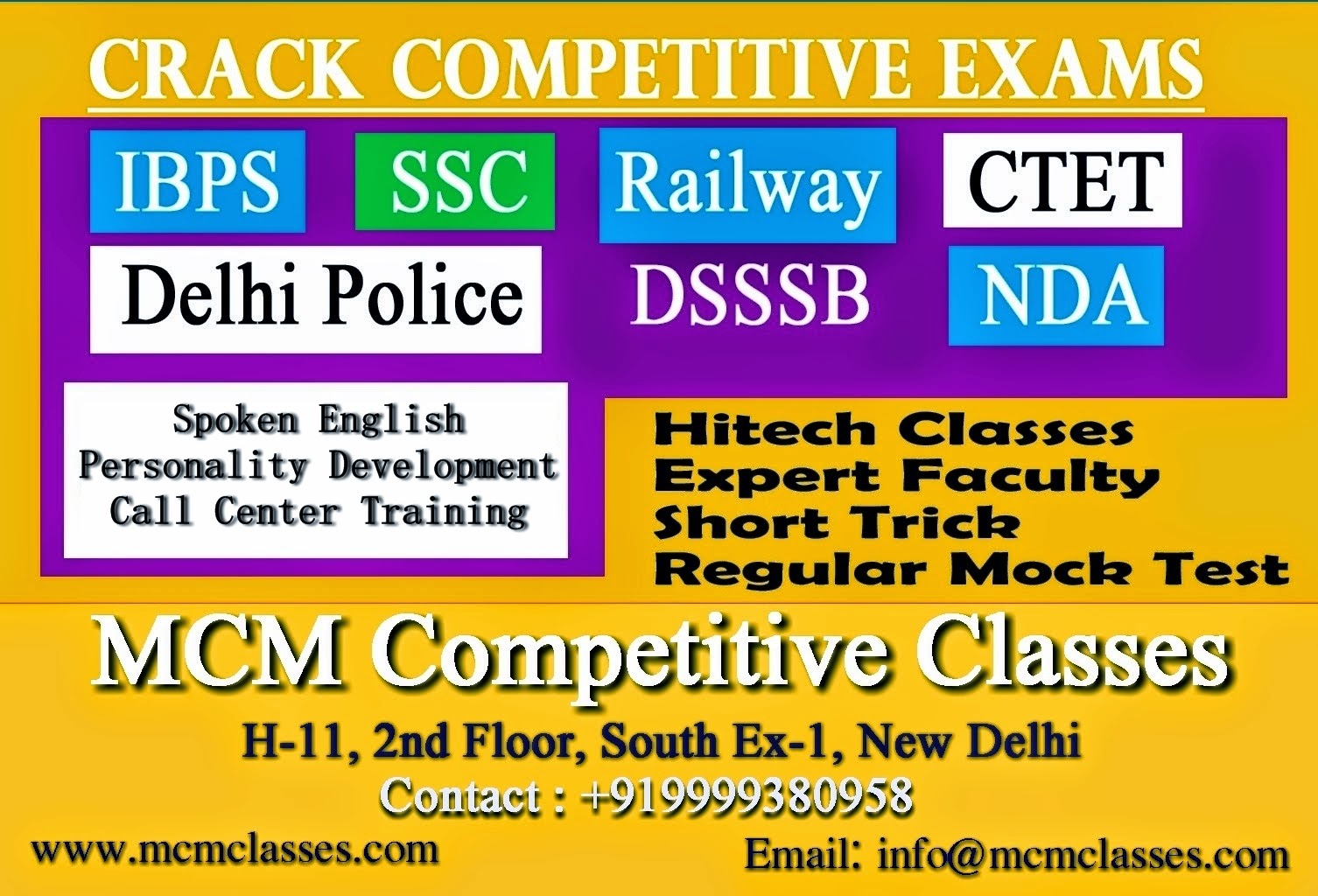 CRACK COMPETITIVE EXAMS

IBPS SSC Railway CTET

Delhi Police DSSSB NDA

Spoken English
Personality Development
Call Center Training

Hitech Classes
Expert Faculty
Short Trick
Regular Mock Test

MCM Competitive Classes

H-11, 2nd Floor, South Ex-1, New Delhi

Contact : +919999380958

www.mcmclasses.com

Email: info@mcmclasses.com